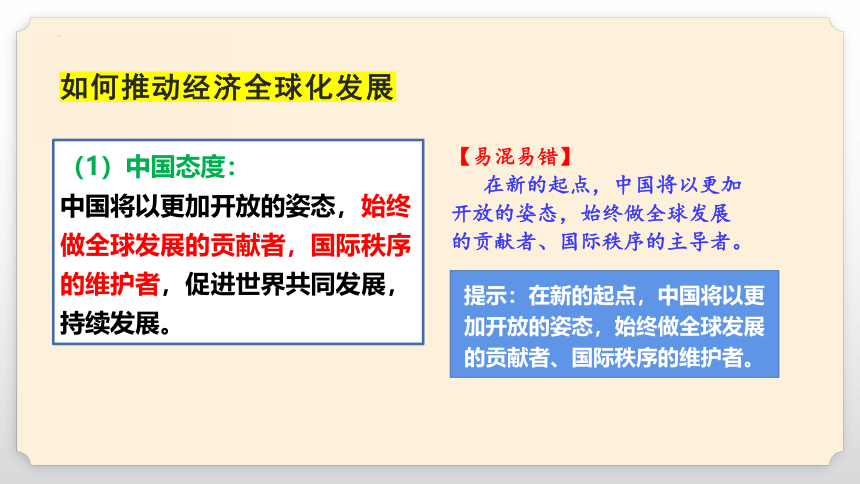 如何推动经济全球化发展

（1）中国态度：
中国将以更加开放的姿态，始终做全球发展的贡献者，国际秩序的维护者，促进世界共同发展，持续发展。

【易混易错】
在新的起点，中国将以更加开放的姿态，始终做全球发展的贡献者、国际秩序的主导者。

提示：在新的起点，中国将以更加开放的姿态，始终做全球发展的贡献者、国际秩序的维护者。